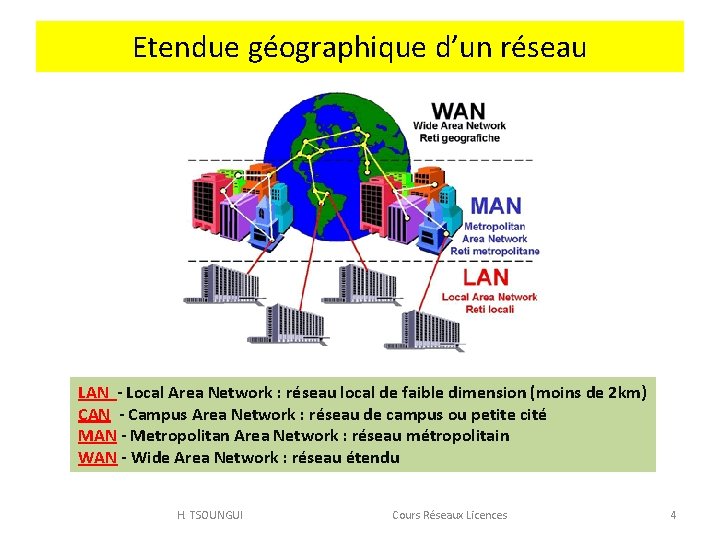 Etendue géographique d'un réseau

WAN
Wide Area Network
Reti geografiche

MAN
Metropolitan Area Network
Reti metropolitane

LAN
Local Area Network
Reti locali

LAN - Local Area Network : réseau local de faible dimension (moins de 2km)
CAN - Campus Area Network : réseau de campus ou petite cité
MAN - Metropolitan Area Network : réseau métropolitain
WAN - Wide Area Network : réseau étendu

H. TSOUNGUI
Cours Réseaux Licences
4